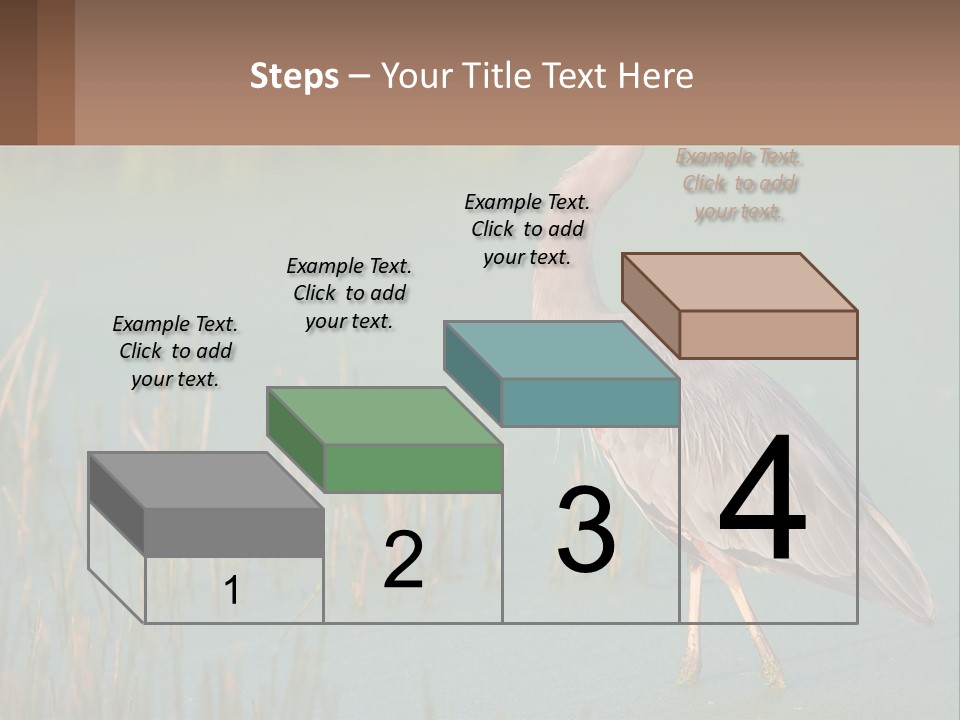 Steps – Your Title Text Here

Example Text. Click to add your text.

Example Text. Click to add your text.

Example Text. Click to add your text.

Example Text. Click to add your text.

1

2

3

4